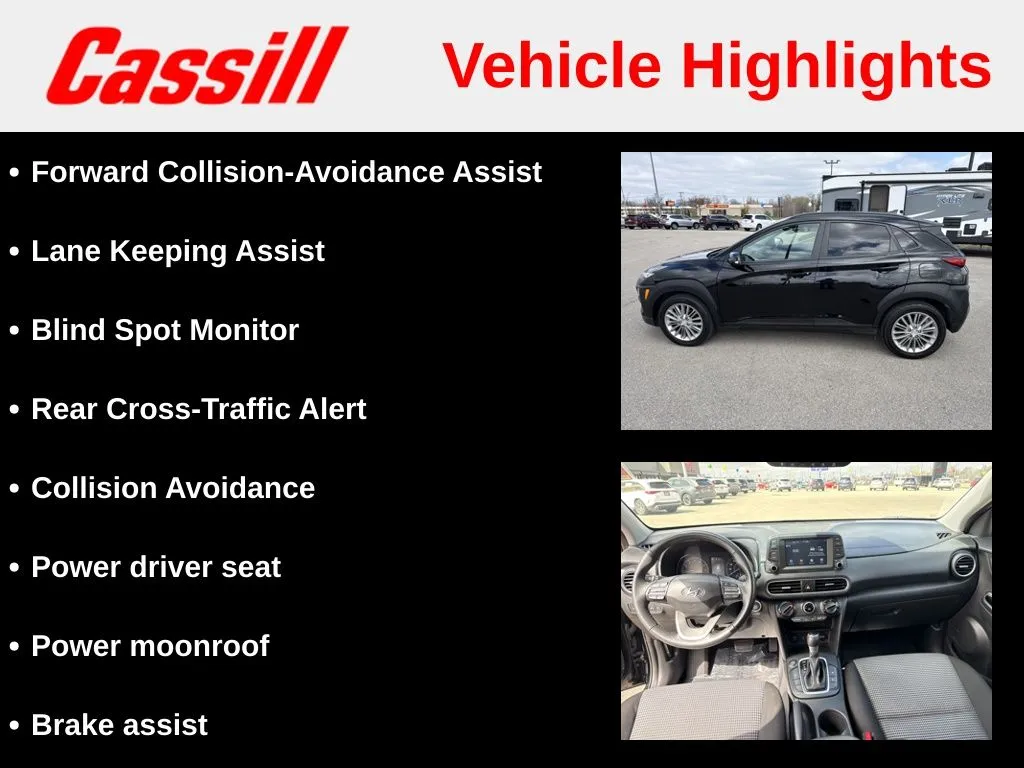 Cassill

Vehicle Highlights

• Forward Collision-Avoidance Assist

• Lane Keeping Assist

• Blind Spot Monitor

• Rear Cross-Traffic Alert

• Collision Avoidance

• Power driver seat

• Power moonroof

• Brake assist